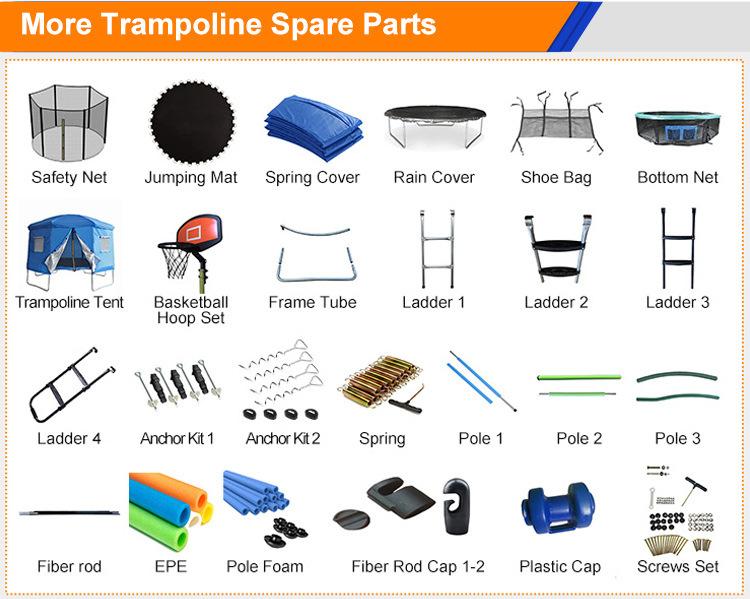 More Trampoline Spare Parts

Safety Net
Jumping Mat
Spring Cover
Rain Cover
Shoe Bag
Bottom Net

Trampoline Tent
Basketball Hoop Set
Frame Tube
Ladder 1
Ladder 2
Ladder 3

Ladder 4
Anchor Kit 1
Anchor Kit 2
Spring
Pole 1
Pole 2
Pole 3

Fiber rod
EPE
Pole Foam
Fiber Rod Cap 1-2
Plastic Cap
Screws Set